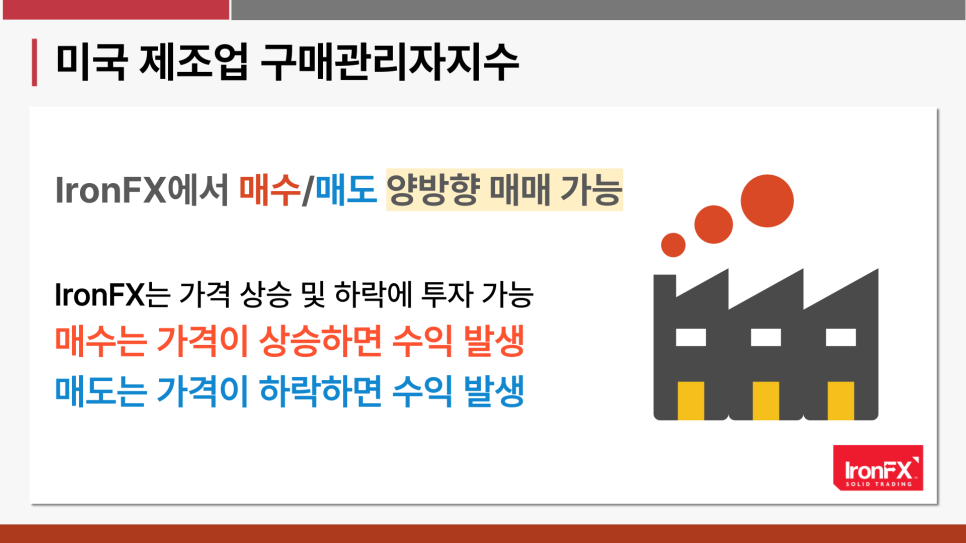 미국 제조업 구매관리자지수

IronFX에서 매수/매도 양방향 매매 가능

IronFX는 가격 상승 및 하락에 투자 가능
매수는 가격이 상승하면 수익 발생
매도는 가격이 하락하면 수익 발생

IronFX
SOLID TRADING